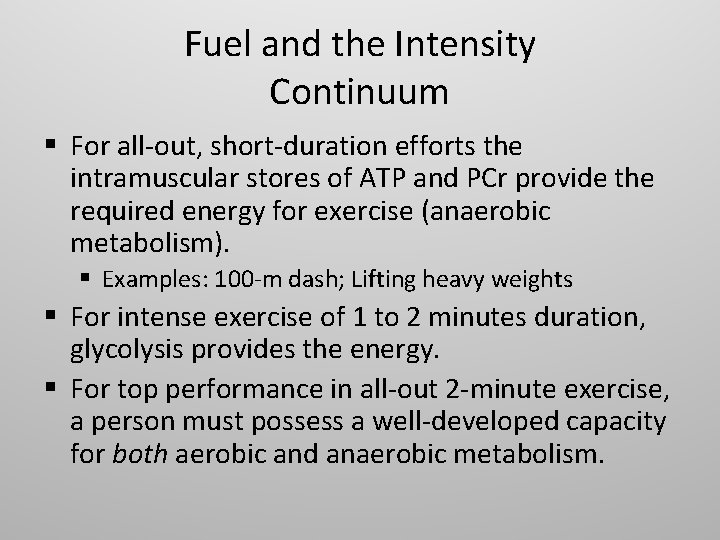 Fuel and the Intensity Continuum

▪ For all-out, short-duration efforts the intramuscular stores of ATP and PCr provide the required energy for exercise (anaerobic metabolism).

▪ Examples: 100-m dash; Lifting heavy weights

▪ For intense exercise of 1 to 2 minutes duration, glycolysis provides the energy.

▪ For top performance in all-out 2-minute exercise, a person must possess a well-developed capacity for both aerobic and anaerobic metabolism.